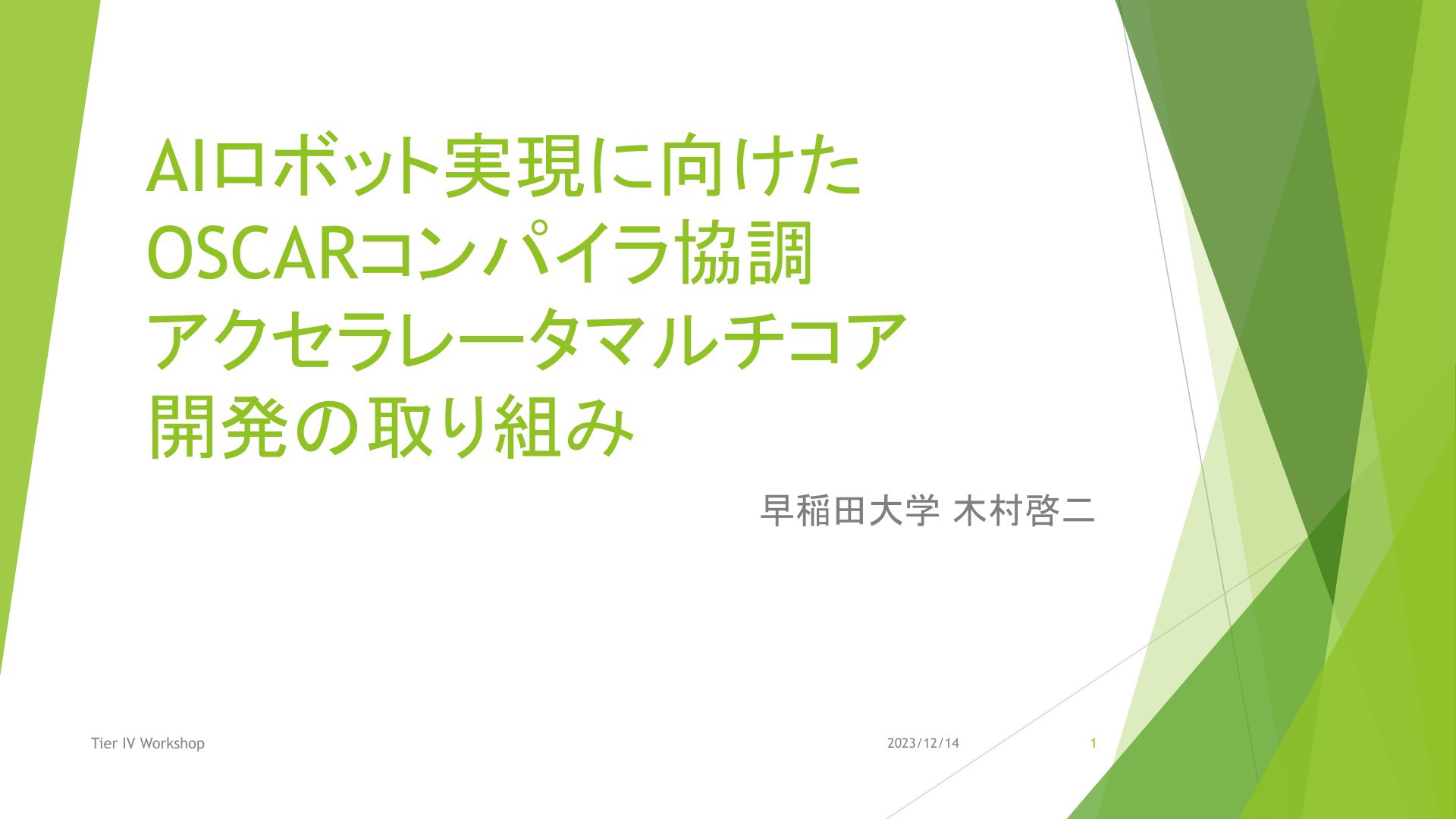 AIロボット実現に向けたOSCARコンパイラ協調アクセラレータマルチコア開発の取り組み

早稲田大学 木村啓二

Tier IV Workshop

2023/12/14

1